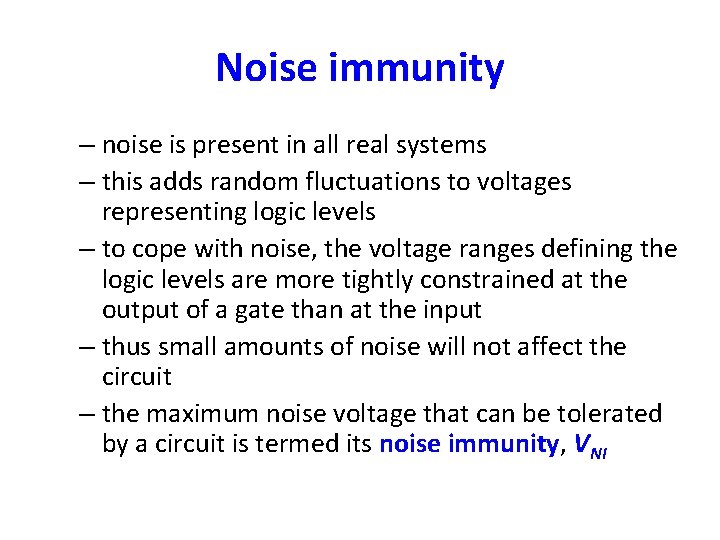 Noise immunity

– noise is present in all real systems

– this adds random fluctuations to voltages representing logic levels

– to cope with noise, the voltage ranges defining the logic levels are more tightly constrained at the output of a gate than at the input

– thus small amounts of noise will not affect the circuit

– the maximum noise voltage that can be tolerated by a circuit is termed its noise immunity, $V_{NI}$